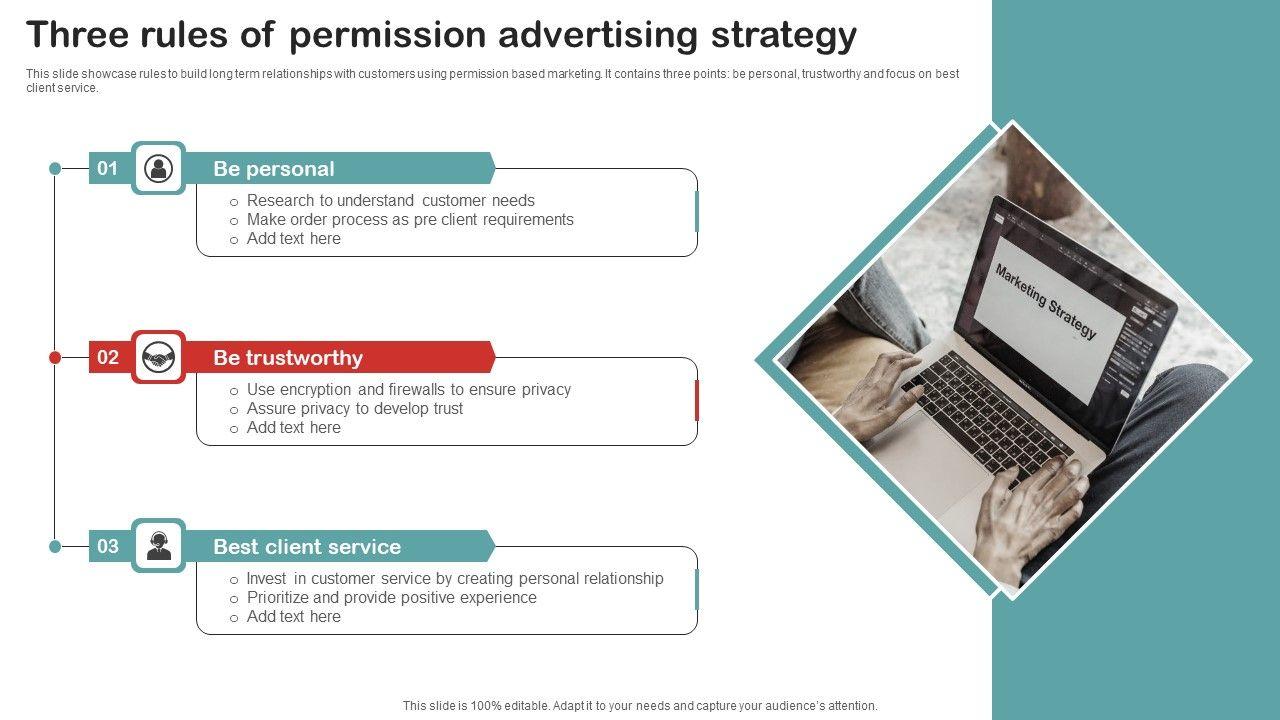 Three rules of permission advertising strategy

This slide showcase rules to build long term relationships with customers using permission based marketing. It contains three points: be personal, trustworthy and focus on best client service.

01

Be personal

○ Research to understand customer needs
○ Make order process as pre client requirements
○ Add text here

02

Be trustworthy

○ Use encryption and firewalls to ensure privacy
○ Assure privacy to develop trust
○ Add text here

03

Best client service

○ Invest in customer service by creating personal relationship
○ Prioritize and provide positive experience
○ Add text here

Marketing Strategy

This slide is 100% editable. Adapt it to your needs and capture your audience's attention.